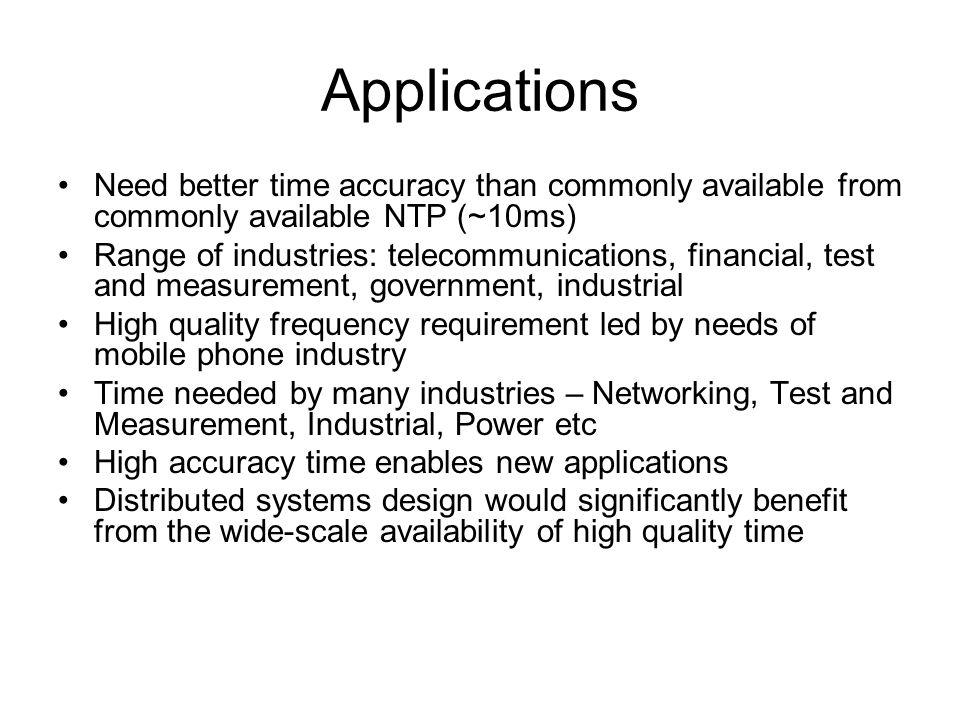 Applications

• Need better time accuracy than commonly available from commonly available NTP (~10ms)
• Range of industries: telecommunications, financial, test and measurement, government, industrial
• High quality frequency requirement led by needs of mobile phone industry
• Time needed by many industries – Networking, Test and Measurement, Industrial, Power etc
• High accuracy time enables new applications
• Distributed systems design would significantly benefit from the wide-scale availability of high quality time